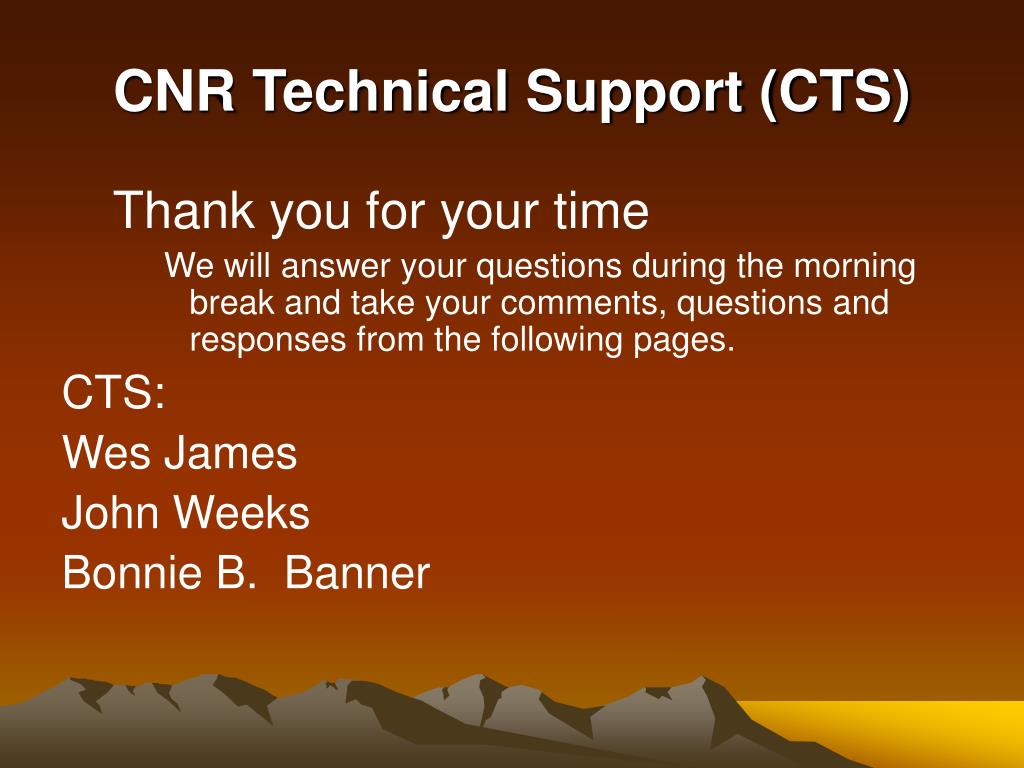 CNR Technical Support (CTS)

Thank you for your time

We will answer your questions during the morning break and take your comments, questions and responses from the following pages.

CTS:

Wes James

John Weeks

Bonnie B.  Banner